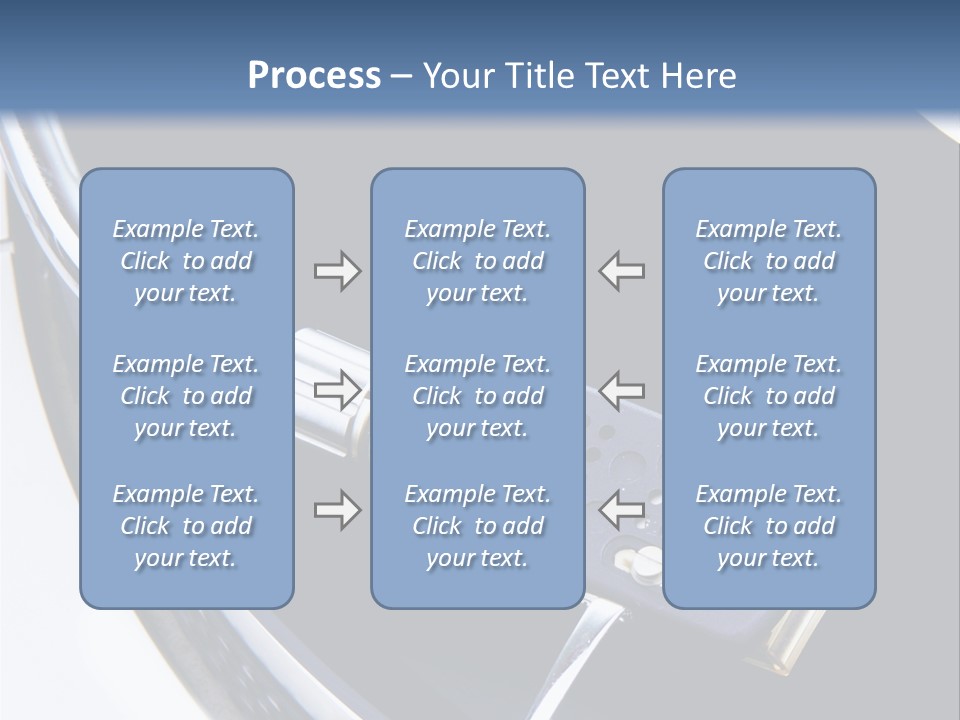 Process – Your Title Text Here

Example Text. Click to add your text.

Example Text. Click to add your text.

Example Text. Click to add your text.

Example Text. Click to add your text.

Example Text. Click to add your text.

Example Text. Click to add your text.

Example Text. Click to add your text.

Example Text. Click to add your text.

Example Text. Click to add your text.